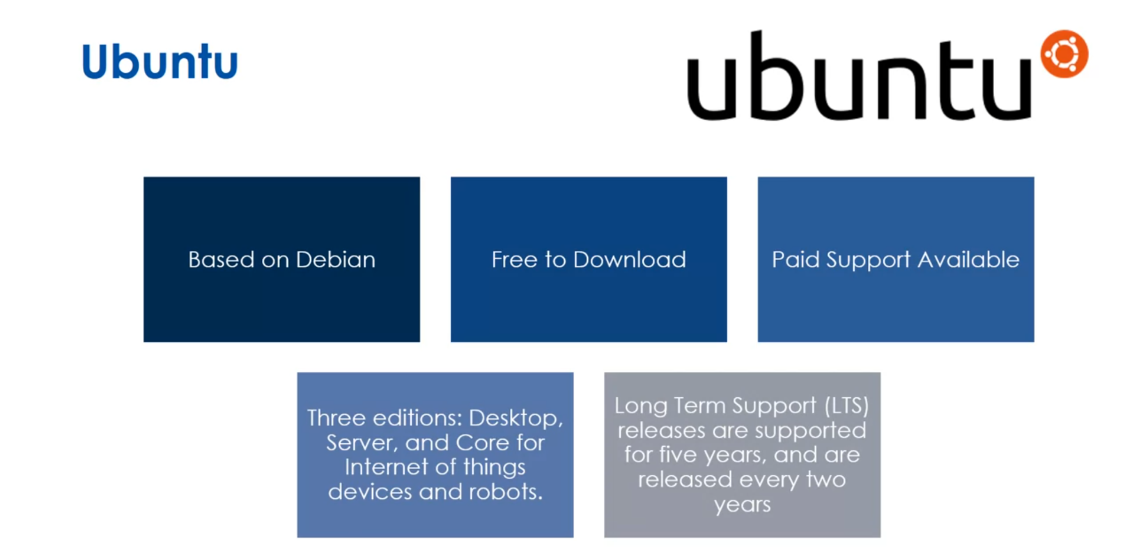 Ubuntu

ubuntu

Based on Debian

Free to Download

Paid Support Available

Three editions: Desktop, Server, and Core for Internet of things devices and robots.

Long Term Support (LTS) releases are supported for five years, and are released every two years